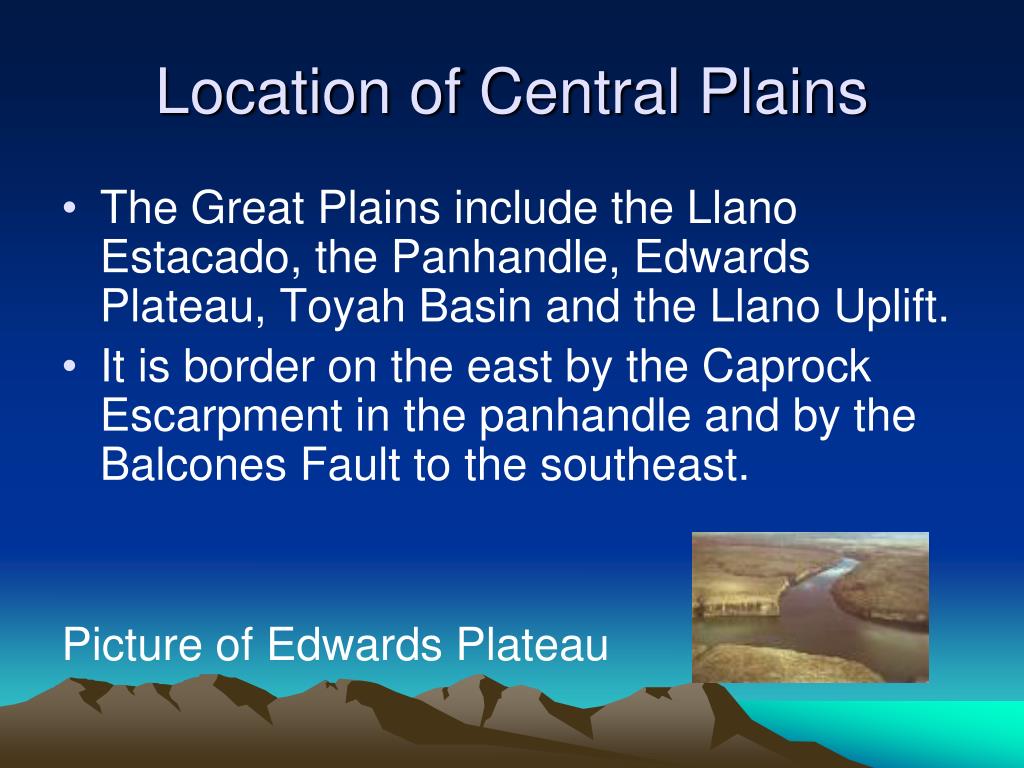 Location of Central Plains

• The Great Plains include the Llano Estacado, the Panhandle, Edwards Plateau, Toyah Basin and the Llano Uplift.
• It is border on the east by the Caprock Escarpment in the panhandle and by the Balcones Fault to the southeast.

Picture of Edwards Plateau